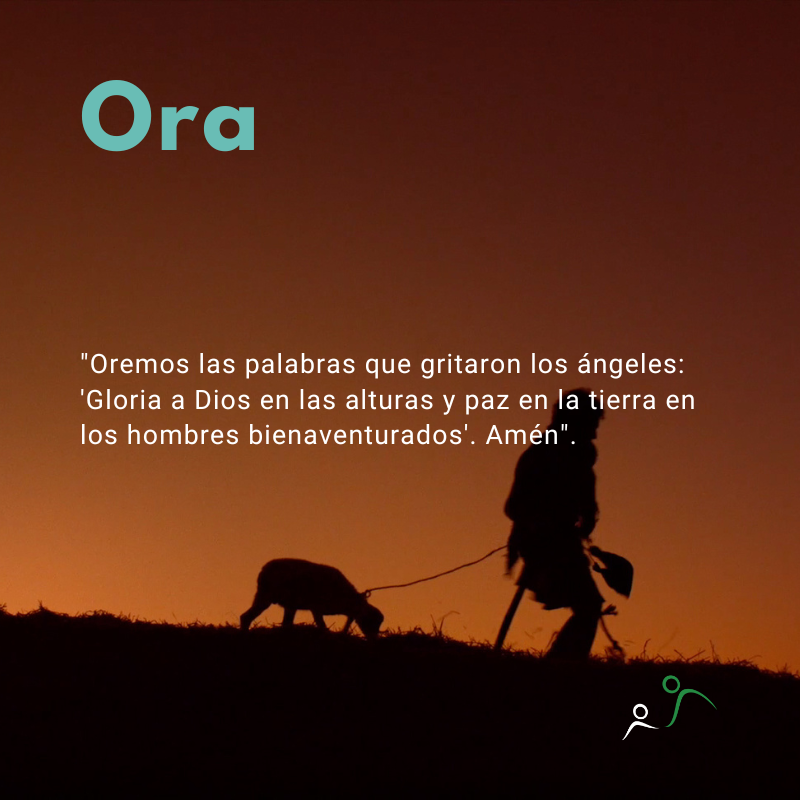 Ora

"Oremos las palabras que gritaron los ángeles: 'Gloria a Dios en las alturas y paz en la tierra en los hombres bienaventurados'. Amén".